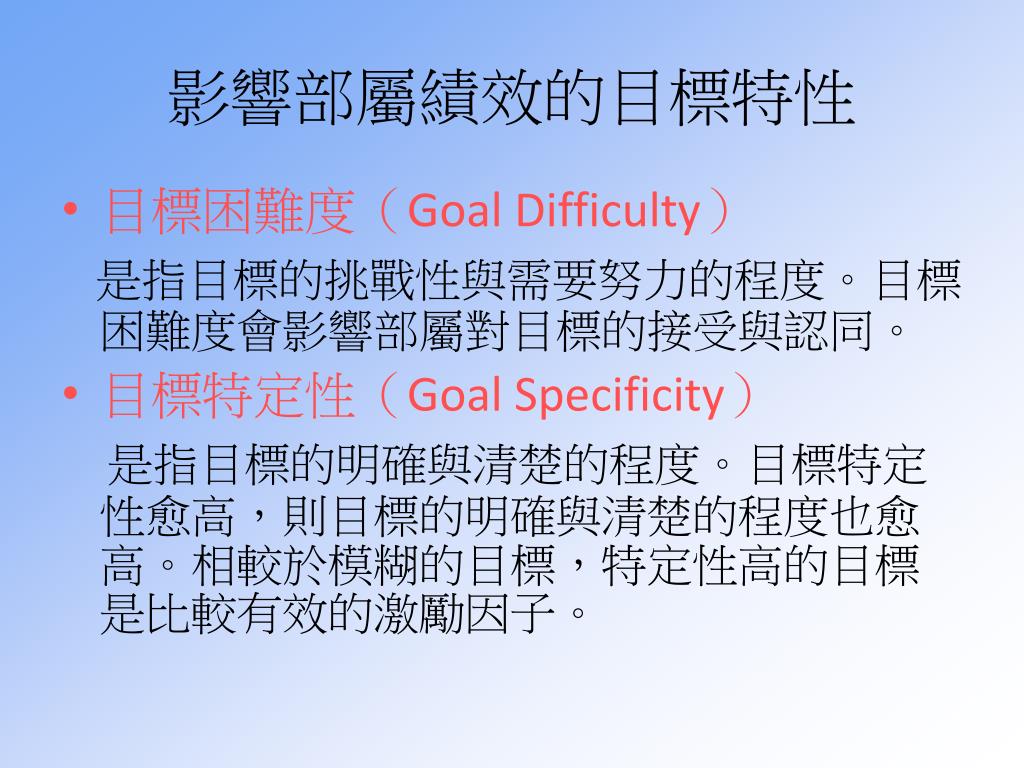 影響部屬績效的目標特性

• 目標困難度（Goal Difficulty）

是指目標的挑戰性與需要努力的程度。目標困難度會影響部屬對目標的接受與認同。

• 目標特定性（Goal Specificity）

是指目標的明確與清楚的程度。目標特定性愈高，則目標的明確與清楚的程度也愈高。相較於模糊的目標，特定性高的目標是比較有效的激勵因子。